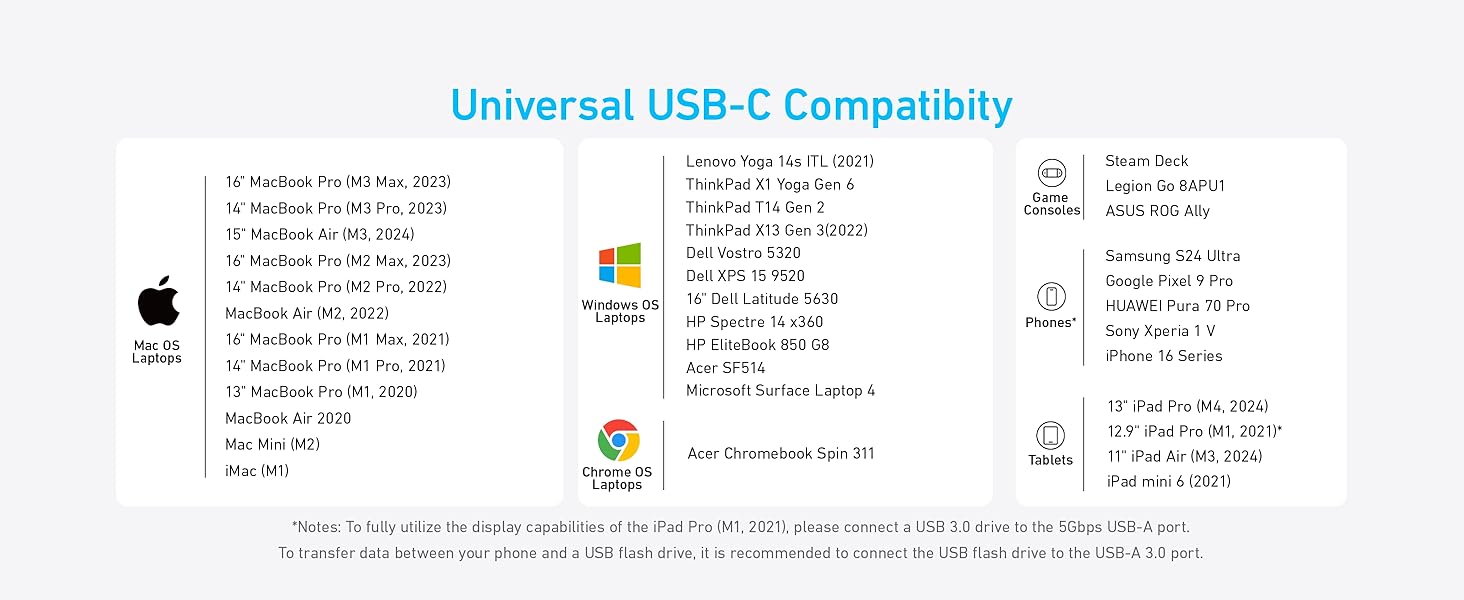 Universal USB-C Compatibity

Mac OS Laptops

16" MacBook Pro (M3 Max, 2023)
14" MacBook Pro (M3 Pro, 2023)
15" MacBook Air (M3, 2024)
16" MacBook Pro (M2 Max, 2023)
14" MacBook Pro (M2 Pro, 2022)
MacBook Air (M2, 2022)
16" MacBook Pro (M1 Max, 2021)
14" MacBook Pro (M1 Pro, 2021)
13" MacBook Pro (M1, 2020)
MacBook Air 2020
Mac Mini (M2)
iMac (M1)

Windows OS Laptops

Lenovo Yoga 14s ITL (2021)
ThinkPad X1 Yoga Gen 6
ThinkPad T14 Gen 2
ThinkPad X13 Gen 3(2022)
Dell Vostro 5320
Dell XPS 15 9520
16" Dell Latitude 5630
HP Spectre 14 x360
HP EliteBook 850 G8
Acer SF514
Microsoft Surface Laptop 4

Chrome OS Laptops

Acer Chromebook Spin 311

Game Consoles

Steam Deck
Legion Go 8APU1
ASUS ROG Ally

Phones*

Samsung S24 Ultra
Google Pixel 9 Pro
HUAWEI Pura 70 Pro
Sony Xperia 1 V
iPhone 16 Series

Tablets

13" iPad Pro (M4, 2024)
12.9" iPad Pro (M1, 2021)*
11" iPad Air (M3, 2024)
iPad mini 6 (2021)

*Notes: To fully utilize the display capabilities of the iPad Pro (M1, 2021), please connect a USB 3.0 drive to the 5Gbps USB-A port.
To transfer data between your phone and a USB flash drive, it is recommended to connect the USB flash drive to the USB-A 3.0 port.